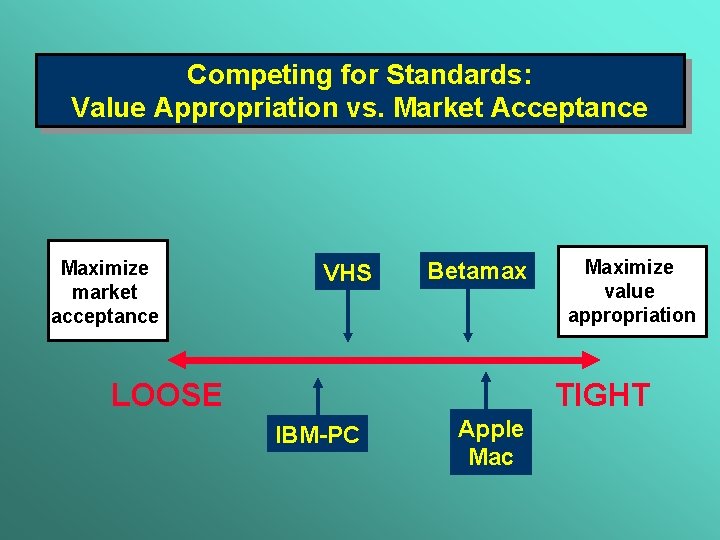 Competing for Standards:
Value Appropriation vs. Market Acceptance

Maximize market acceptance

VHS

Betamax

Maximize value appropriation

LOOSE

TIGHT

IBM-PC

Apple Mac